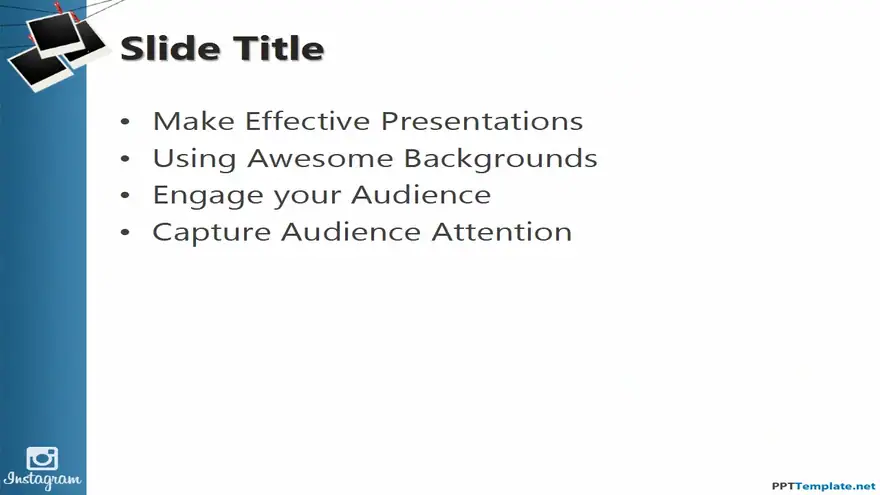 Slide Title

• Make Effective Presentations
• Using Awesome Backgrounds
• Engage your Audience
• Capture Audience Attention

Instagram

PPTTemplate.net